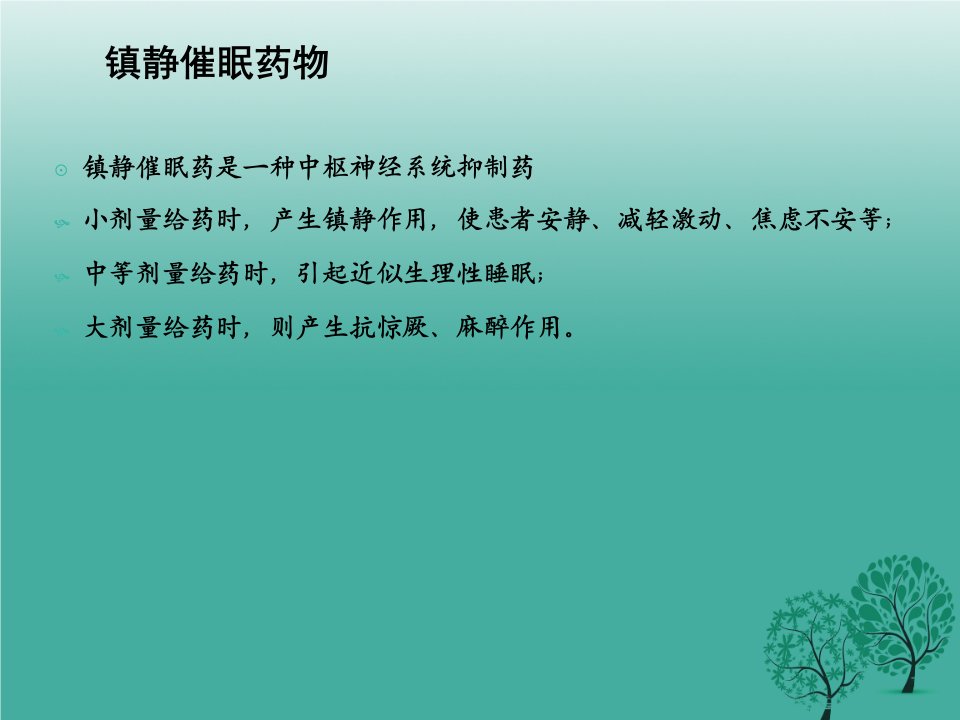 镇静催眠药物

镇静催眠药是一种中枢神经系统抑制药

小剂量给药时，产生镇静作用，使患者安静、减轻激动、焦虑不安等；

中等剂量给药时，引起近似生理性睡眠；

大剂量给药时，则产生抗惊厥、麻醉作用。